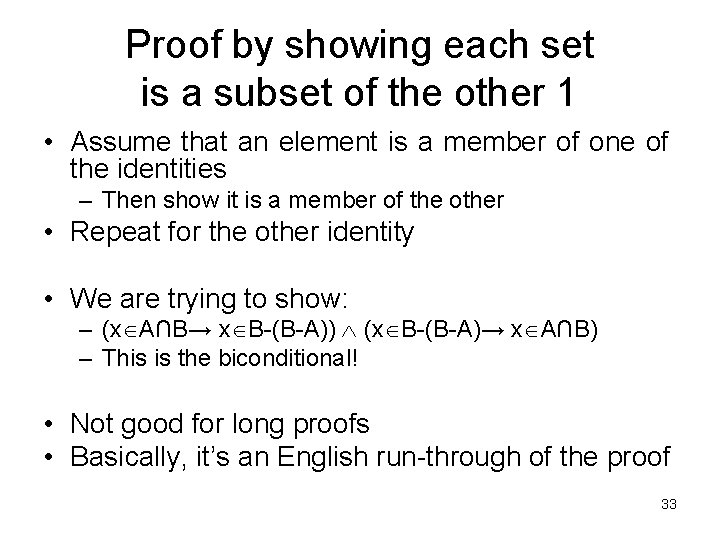 Proof by showing each set is a subset of the other 1

• Assume that an element is a member of one of the identities
– Then show it is a member of the other
• Repeat for the other identity

• We are trying to show:
– $(x \in A \cap B \rightarrow x \in B-(B-A)) \wedge (x \in B-(B-A) \rightarrow x \in A \cap B)$
– This is the biconditional!

• Not good for long proofs
• Basically, it's an English run-through of the proof

33